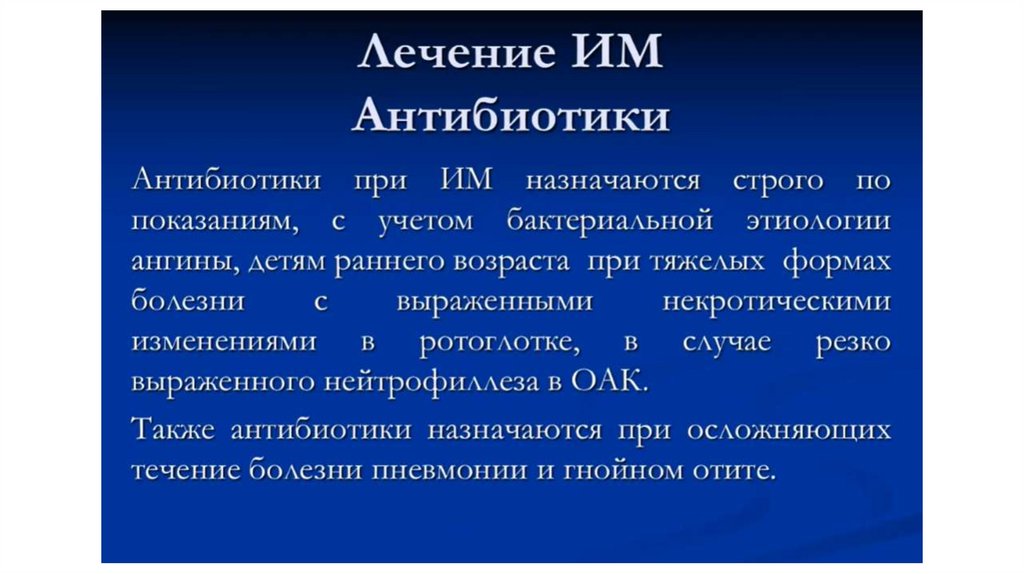 Лечение ИМ
Антибиотики

Антибиотики при ИМ назначаются строго по показаниям, с учетом бактериальной этиологии ангины, детям раннего возраста при тяжелых формах болезни с выраженными некротическими изменениями в ротоглотке, в случае резко выраженного нейтрофиллеза в ОАК.

Также антибиотики назначаются при осложняющих течение болезни пневмонии и гнойном отите.